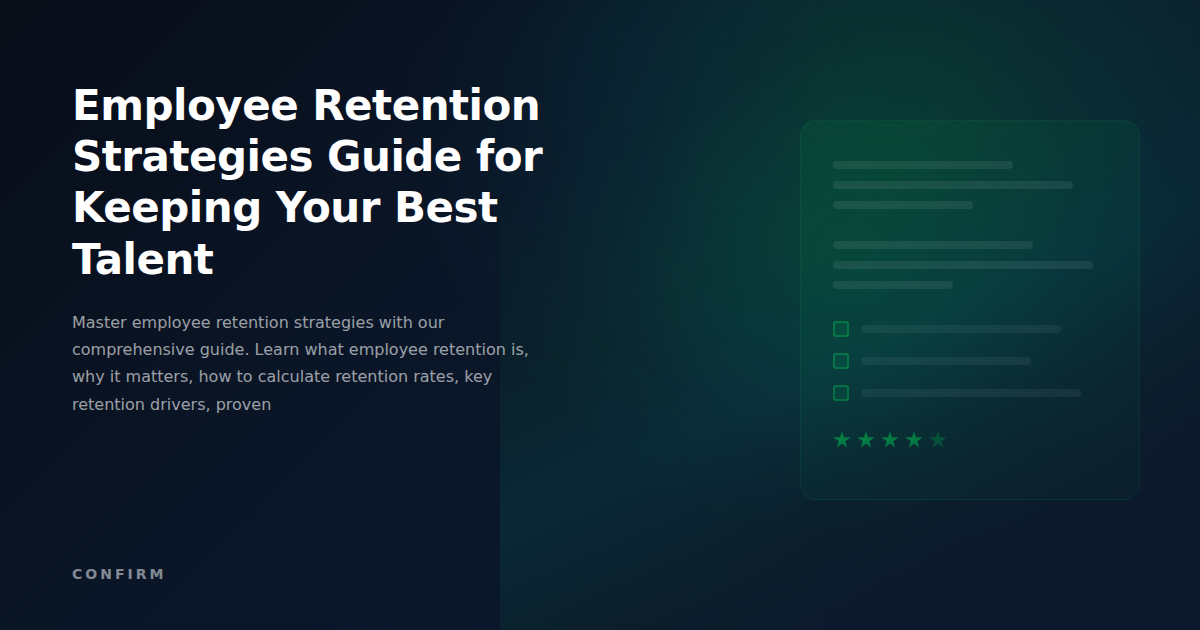 Employee Retention Strategies Guide for Keeping Your Best Talent

Master employee retention strategies with our comprehensive guide. Learn what employee retention is, why it matters, how to calculate retention rates, key retention drivers, proven

CONFIRM